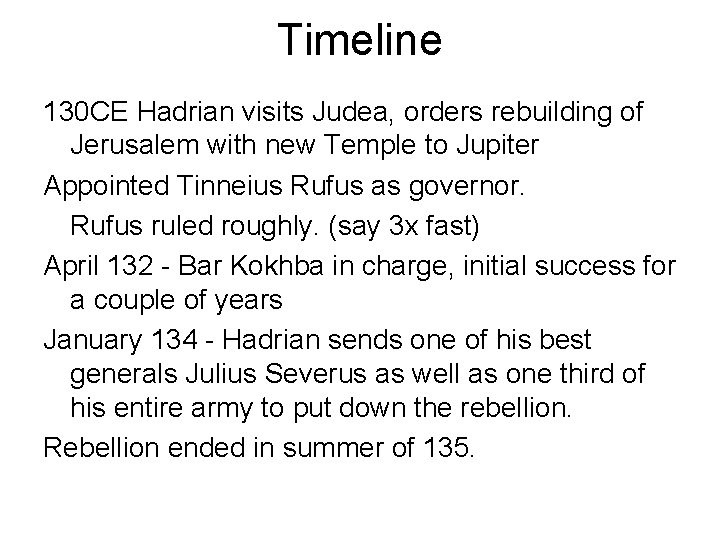 Timeline

130CE Hadrian visits Judea, orders rebuilding of Jerusalem with new Temple to Jupiter

Appointed Tinneius Rufus as governor.

Rufus ruled roughly. (say 3x fast)

April 132 - Bar Kokhba in charge, initial success for a couple of years

January 134 - Hadrian sends one of his best generals Julius Severus as well as one third of his entire army to put down the rebellion.

Rebellion ended in summer of 135.